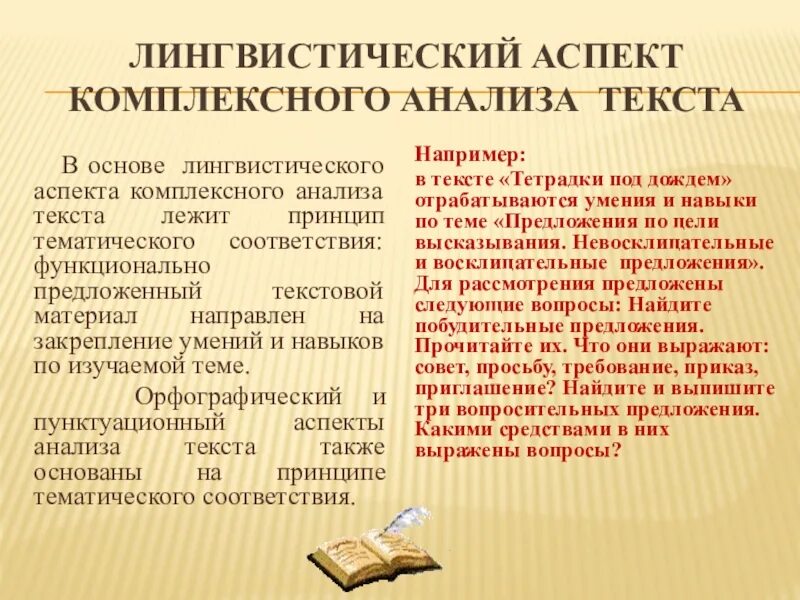 ЛИНГВИСТИЧЕСКИЙ АСПЕКТ КОМПЛЕКСНОГО АНАЛИЗА ТЕКСТА

В основе лингвистического аспекта комплексного анализа текста лежит принцип тематического соответствия: функционально предложенный текстовой материал направлен на закрепление умений и навыков по изучаемой теме.

Орфографический и пунктуационный аспекты анализа текста также основаны на принципе тематического соответствия.

Например:
в тексте «Тетрадки под дождем» отрабатываются умения и навыки по теме «Предложения по цели высказывания. Невосклицательные и восклицательные предложения». Для рассмотрения предложены следующие вопросы: Найдите побудительные предложения. Прочитайте их. Что они выражают: совет, просьбу, требование, приказ, приглашение? Найдите и выпишите три вопросительных предложения. Какими средствами в них выражены вопросы?